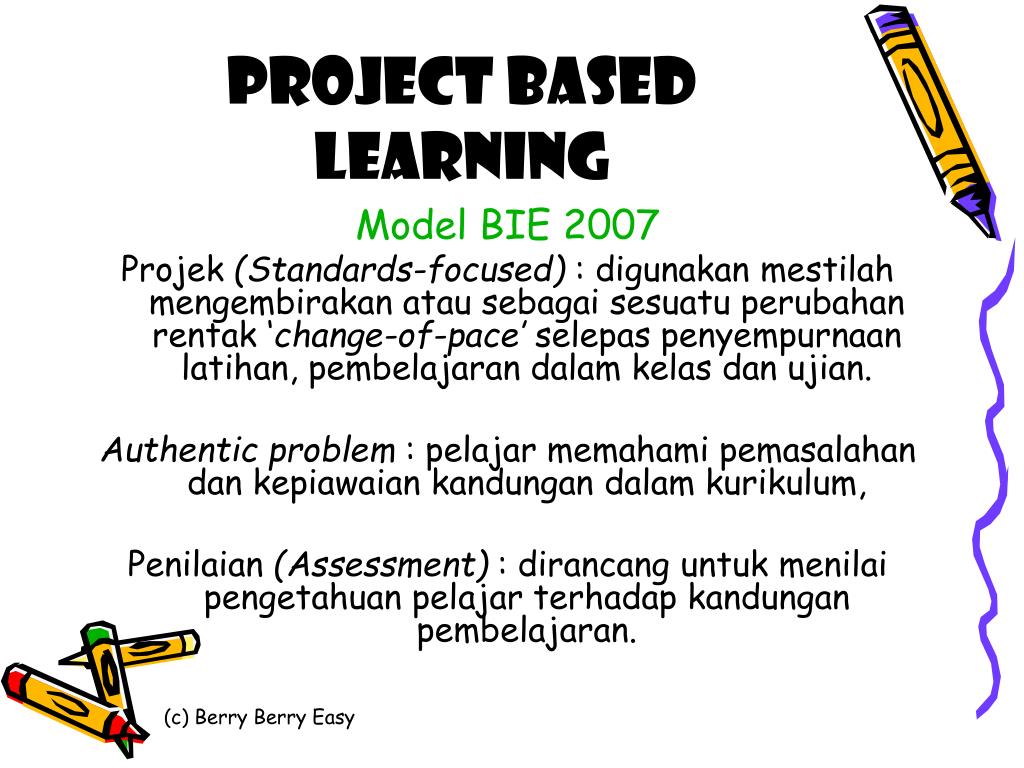 PROJECT BASED LEARNING

Model BIE 2007

Projek (Standards-focused) : digunakan mestilah mengembirakan atau sebagai sesuatu perubahan rentak ‘change-of-pace’ selepas penyempurnaan latihan, pembelajaran dalam kelas dan ujian.

Authentic problem : pelajar memahami pemasalahan dan kepiawaian kandungan dalam kurikulum,

Penilaian (Assessment) : dirancang untuk menilai pengetahuan pelajar terhadap kandungan pembelajaran.

(c) Berry Berry Easy